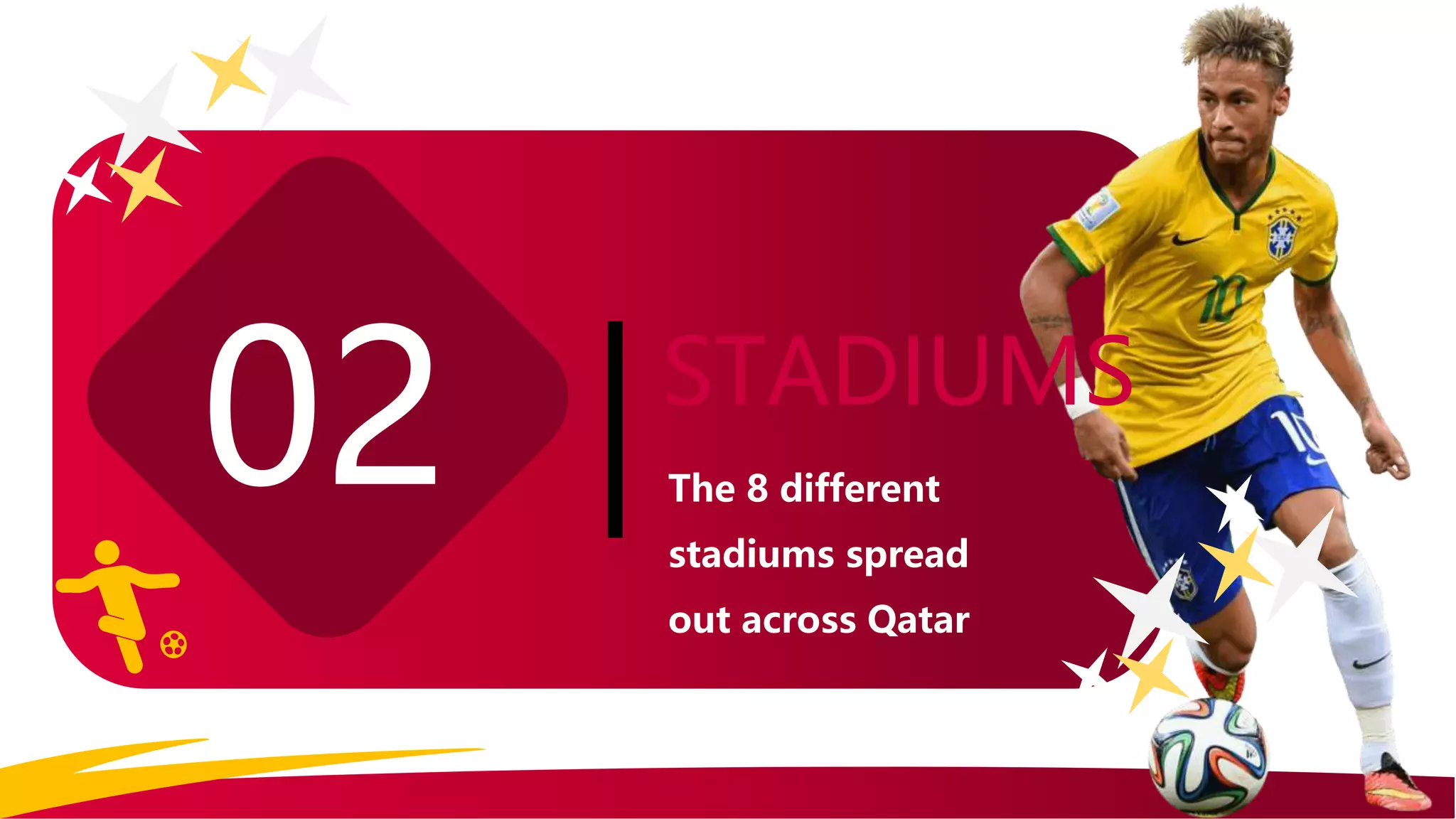 02

STADIUMS

The 8 different stadiums spread out across Qatar

10

10